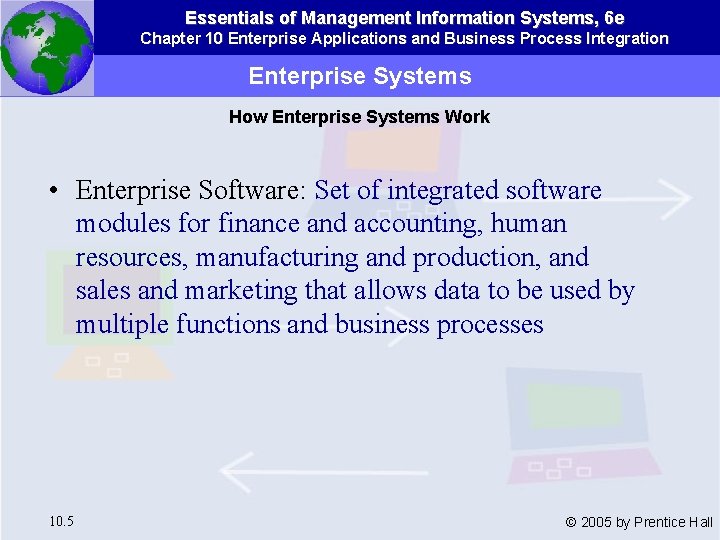 Essentials of Management Information Systems, 6e
Chapter 10 Enterprise Applications and Business Process Integration

Enterprise Systems

How Enterprise Systems Work

• Enterprise Software: Set of integrated software modules for finance and accounting, human resources, manufacturing and production, and sales and marketing that allows data to be used by multiple functions and business processes

10.5

© 2005 by Prentice Hall